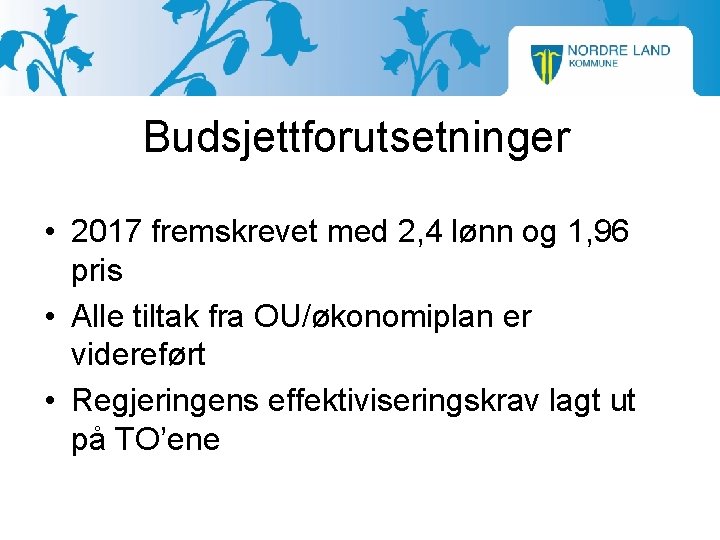 NORDRE LAND
KOMMUNE

Budsjettforutsetninger

• 2017 fremskrevet med 2,4 lønn og 1,96 pris
• Alle tiltak fra OU/økonomiplan er videreført
• Regjeringens effektiviseringskrav lagt ut på TO'ene